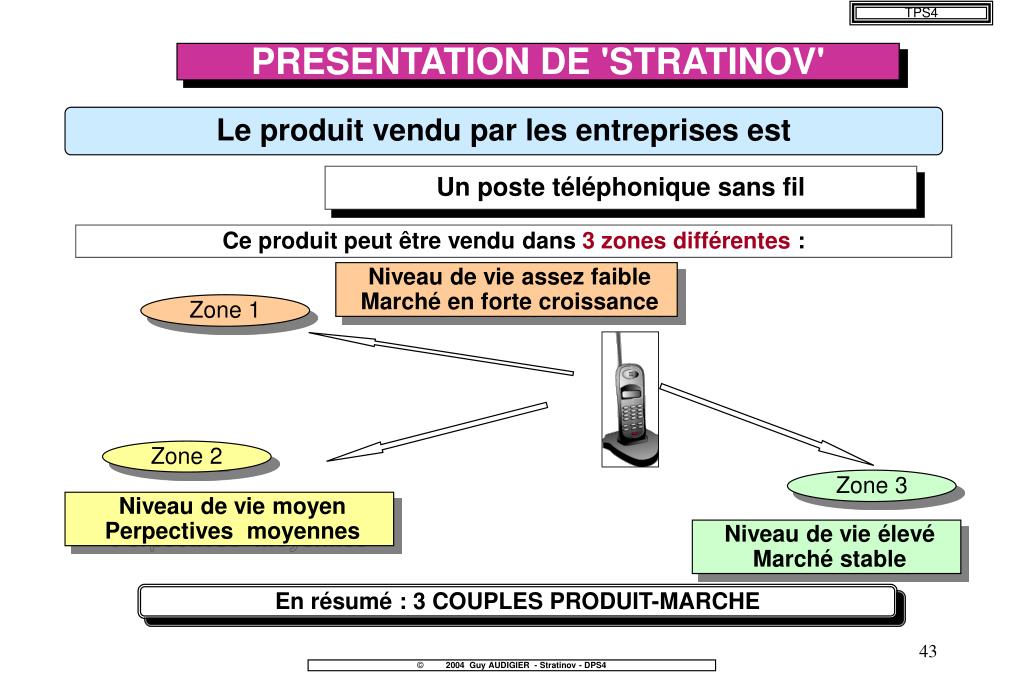 TPS4

PRESENTATION DE 'STRATINOV'

Le produit vendu par les entreprises est

Un poste téléphonique sans fil

Ce produit peut être vendu dans 3 zones différentes :

Niveau de vie assez faible
Marché en forte croissance

Zone 1

Zone 2

Niveau de vie moyen
Perpectives moyennes

Zone 3

Niveau de vie élevé
Marché stable

En résumé : 3 COUPLES PRODUIT-MARCHE

43

© 2004 Guy AUDIGIER - Stratinov - DPS4